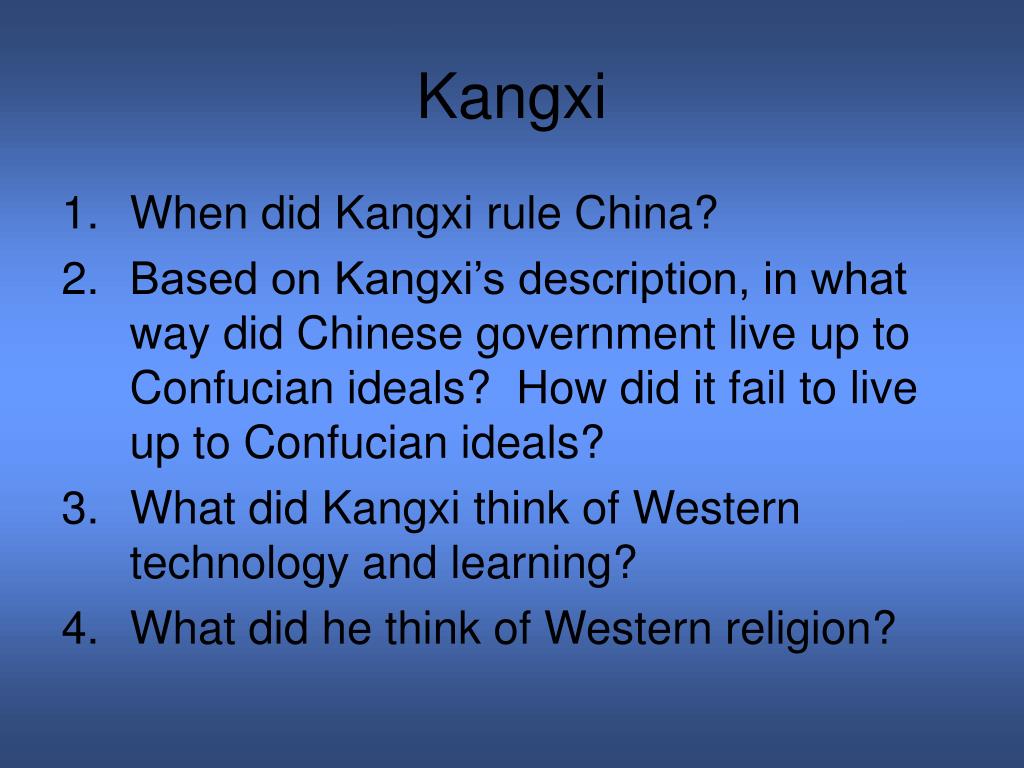 Kangxi

1. When did Kangxi rule China?
2. Based on Kangxi’s description, in what way did Chinese government live up to Confucian ideals? How did it fail to live up to Confucian ideals?
3. What did Kangxi think of Western technology and learning?
4. What did he think of Western religion?